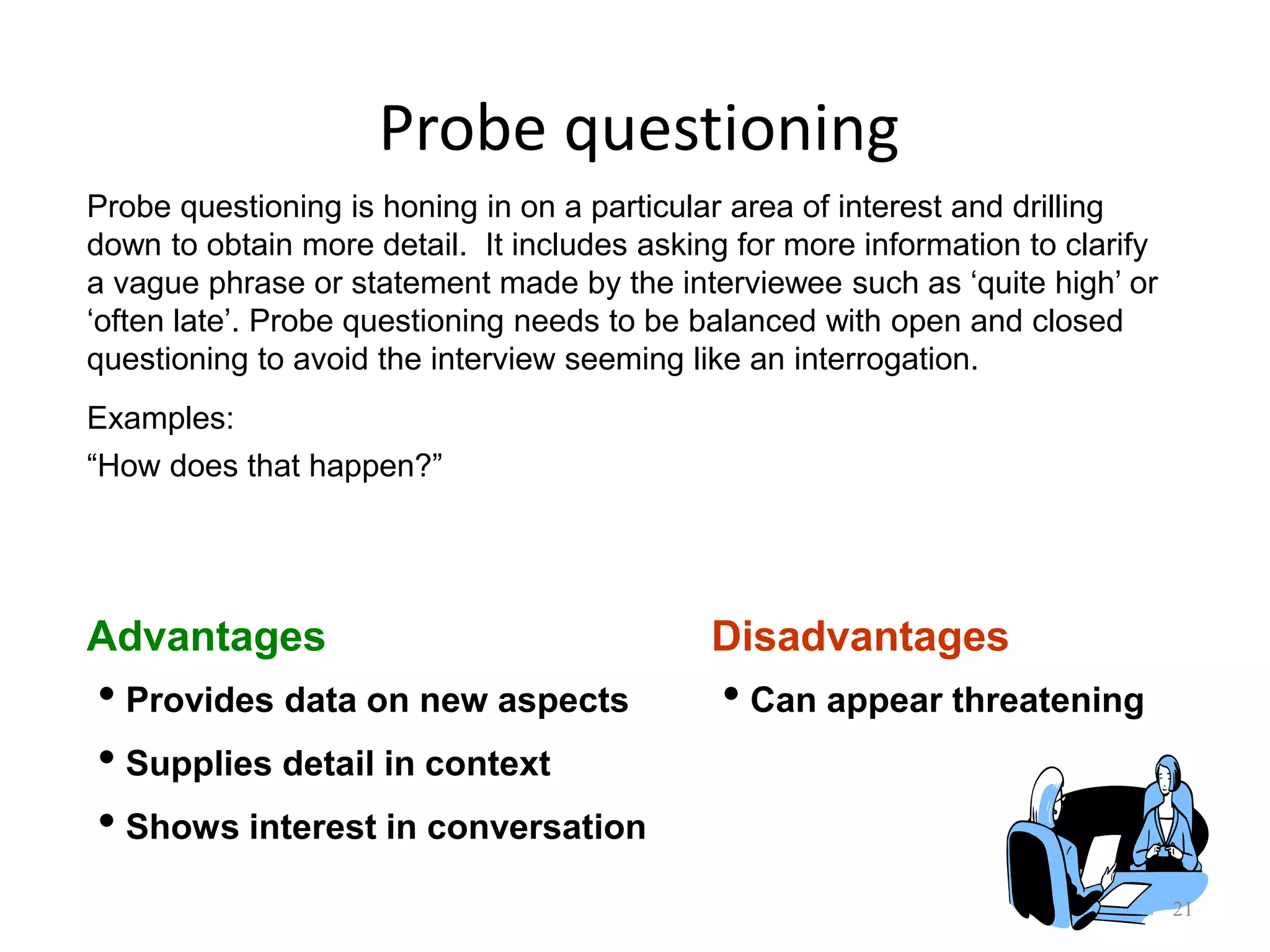 Probe questioning

Probe questioning is honing in on a particular area of interest and drilling down to obtain more detail.  It includes asking for more information to clarify a vague phrase or statement made by the interviewee such as ‘quite high’ or ‘often late’. Probe questioning needs to be balanced with open and closed questioning to avoid the interview seeming like an interrogation.

Examples:

“How does that happen?”

Advantages

• Provides data on new aspects

• Supplies detail in context

• Shows interest in conversation

Disadvantages

• Can appear threatening

21